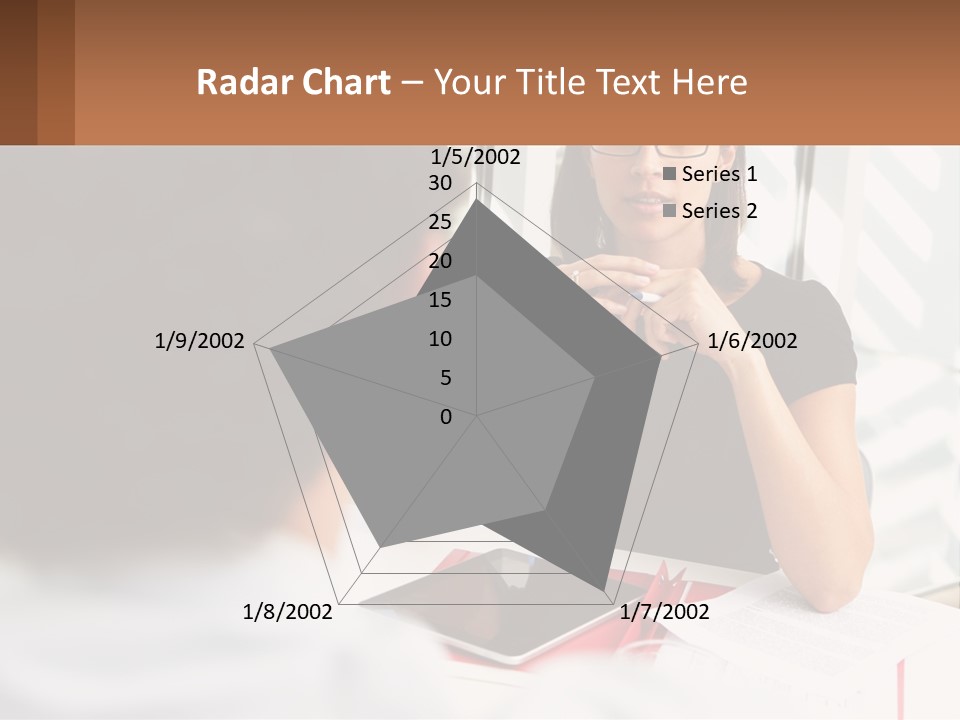 Radar Chart – Your Title Text Here

1/5/2002

30
25
20
15
10
5
0

1/6/2002
1/7/2002
1/8/2002
1/9/2002

Series 1
Series 2